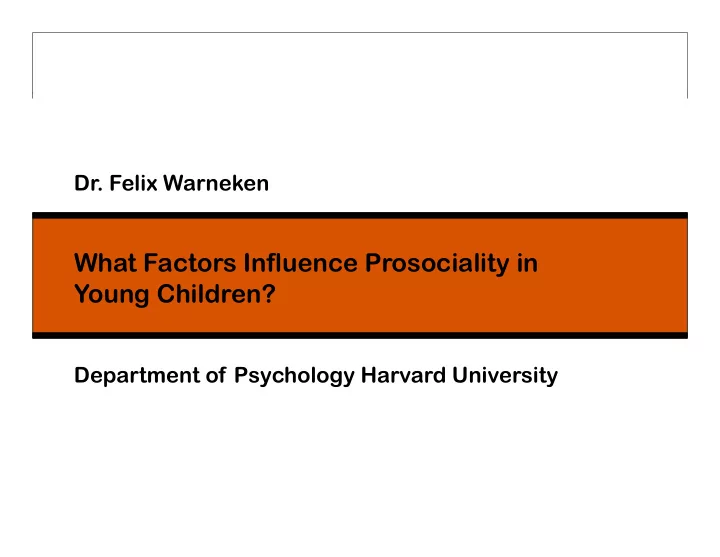 Dr. Felix Warneken

What Factors Influence Prosociality in Young Children?

Department of Psychology Harvard University